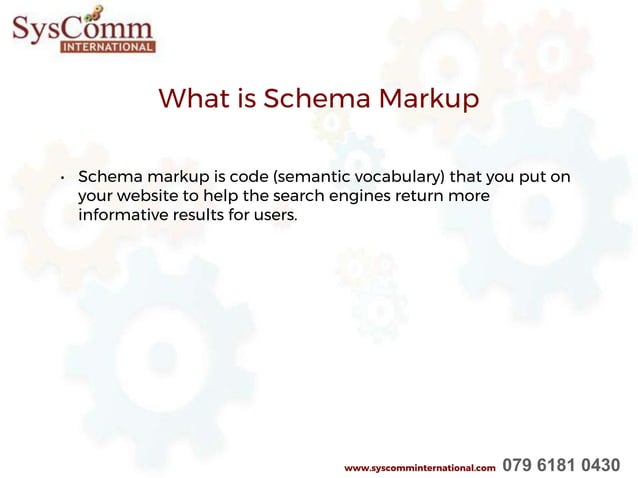 SysComm
INTERNATIONAL

What is Schema Markup

• Schema markup is code (semantic vocabulary) that you put on your website to help the search engines return more informative results for users.

www.syscomminternational.com 079 6181 0430